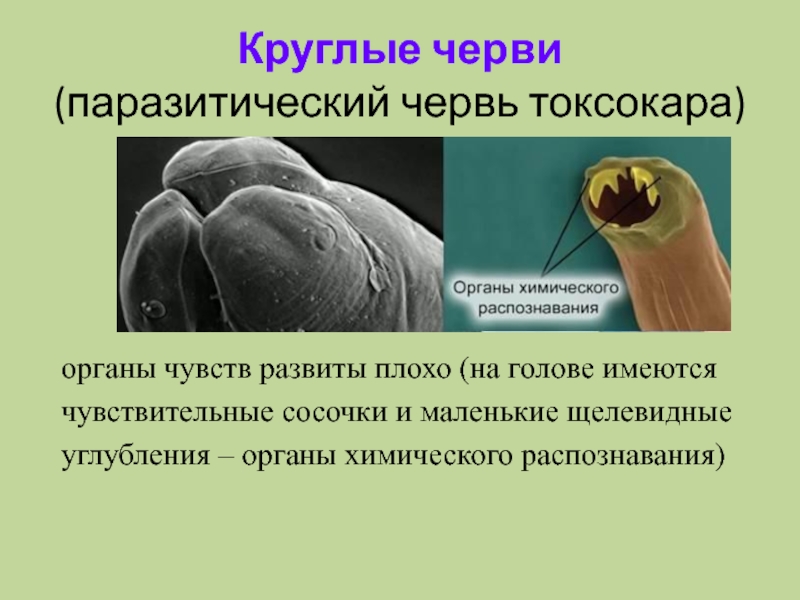 Круглые черви
(паразитический червь токсокара)

Органы химического распознавания

органы чувств развиты плохо (на голове имеются чувствительные сосочки и маленькие щелевидные углубления – органы химического распознавания)